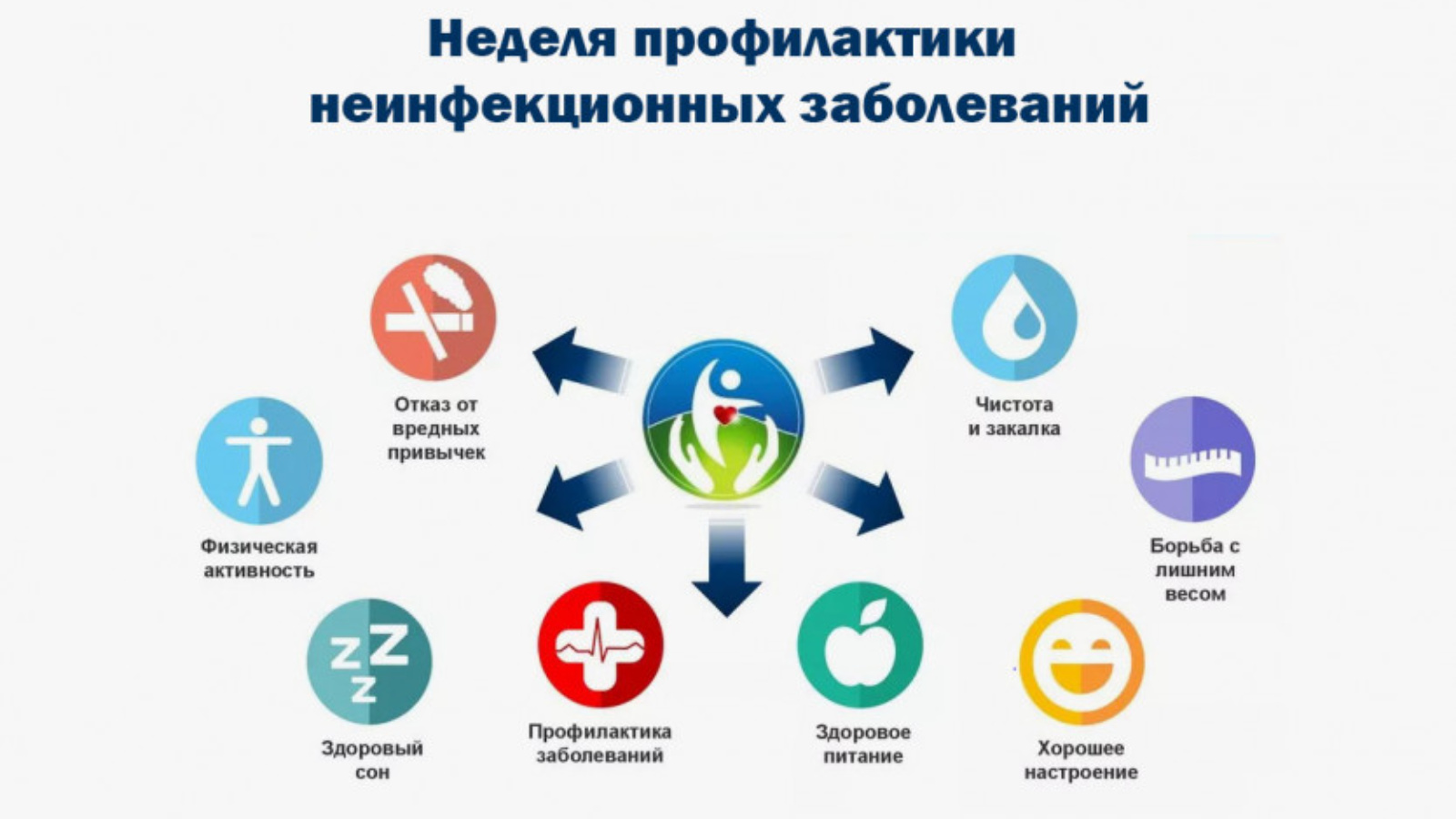 Неделя профилактики неинфекционных заболеваний

Отказ от вредных привычек

Чистота и закалка

Физическая активность

Борьба с лишним весом

Здоровый сон

Профилактика заболеваний

Здоровое питание

Хорошее настроение